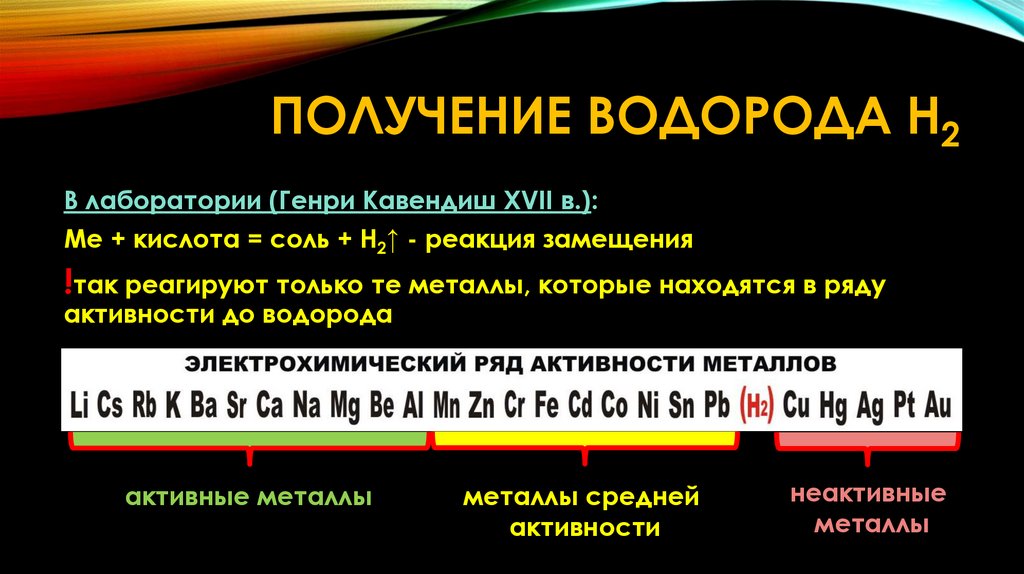 ПОЛУЧЕНИЕ ВОДОРОДА $H_2$

В лаборатории (Генри Кавендиш XVII в.):

Ме + кислота = соль + $H_2\uparrow$ - реакция замещения

!так реагируют только те металлы, которые находятся в ряду активности до водорода

ЭЛЕКТРОХИМИЧЕСКИЙ РЯД АКТИВНОСТИ МЕТАЛЛОВ

Li Cs Rb K Ba Sr Ca Na Mg Be Al Mn Zn Cr Fe Cd Co Ni Sn Pb ($H_2$) Cu Hg Ag Pt Au

активные металлы

металлы средней активности

неактивные металлы